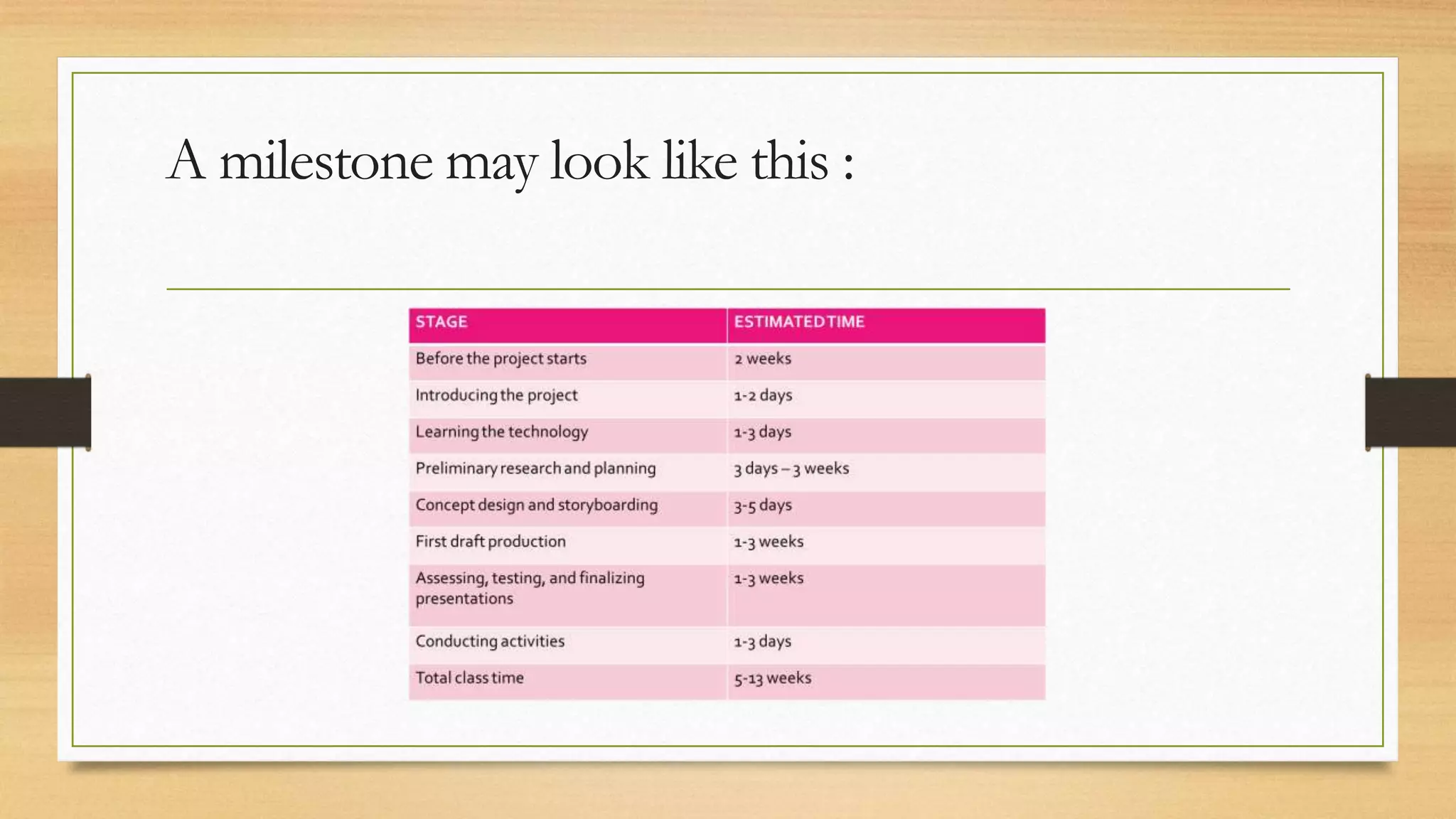 A milestone may look like this :

| STAGE | ESTIMATED TIME |
|---|---|
| Before the project starts | 2 weeks |
| Introducing the project | 1-2 days |
| Learning the technology | 1-3 days |
| Preliminary research and planning | 3 days – 3 weeks |
| Concept design and storyboarding | 3-5 days |
| First draft production | 1-3 weeks |
| Assessing, testing, and finalizing presentations | 1-3 weeks |
| Conducting activities | 1-3 days |
| Total class time | 5-13 weeks |